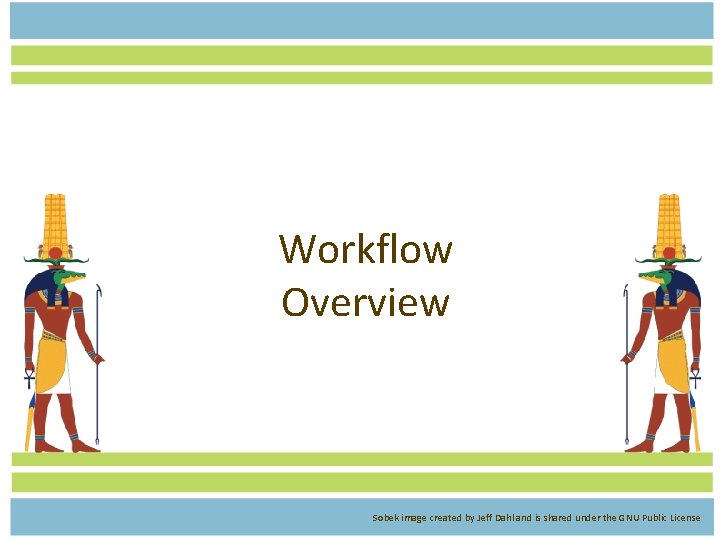 Workflow Overview

Sobek image created by Jeff Dahland is shared under the GNU Public License